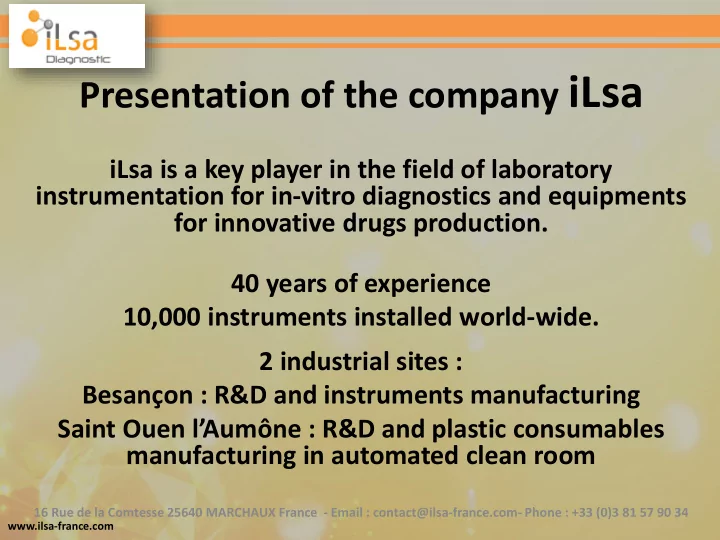 iLsa
Diagnostic

Presentation of the company iLsa

iLsa is a key player in the field of laboratory instrumentation for in-vitro diagnostics and equipments for innovative drugs production.

40 years of experience
10,000 instruments installed world-wide.

2 industrial sites :
Besançon : R&D and instruments manufacturing
Saint Ouen l'Aumône : R&D and plastic consumables manufacturing in automated clean room

16 Rue de la Comtesse 25640 MARCHAUX France - Email : contact@ilsa-france.com- Phone : +33 (0)3 81 57 90 34
www.ilsa-france.com